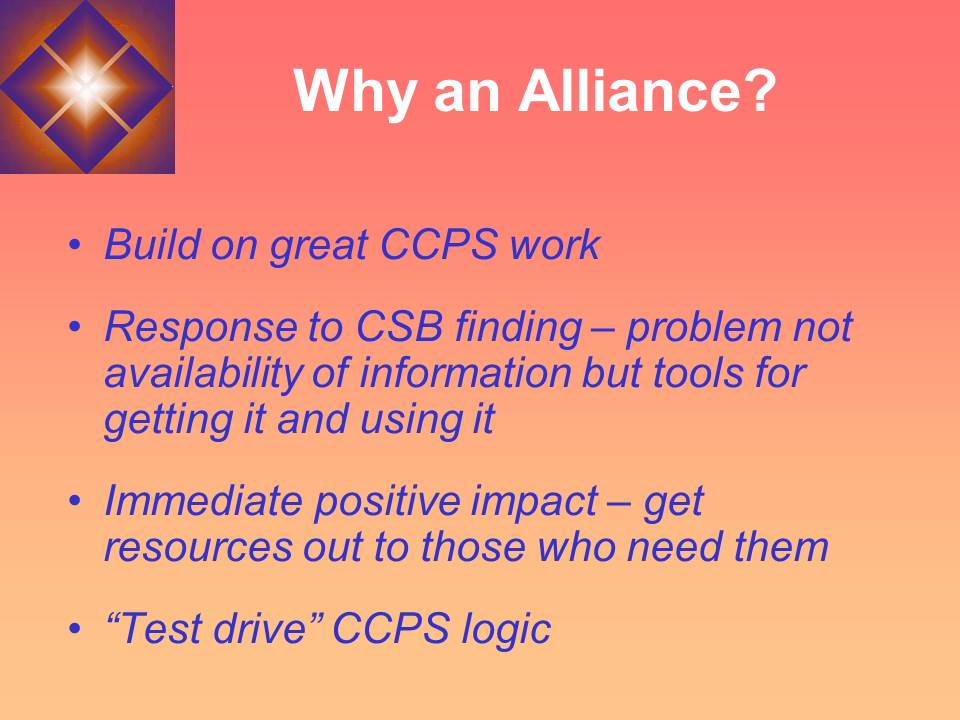 Why an Alliance?

• Build on great CCPS work

• Response to CSB finding – problem not availability of information but tools for getting it and using it

• Immediate positive impact – get resources out to those who need them

• “Test drive” CCPS logic